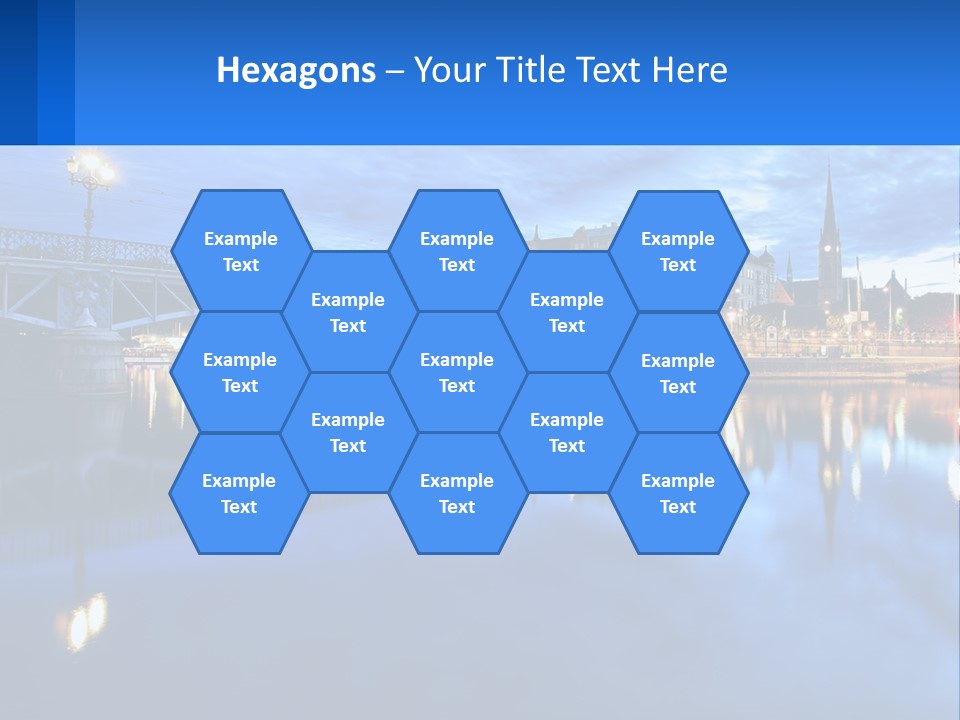 Hexagons – Your Title Text Here

Example Text

Example Text

Example Text

Example Text

Example Text

Example Text

Example Text

Example Text

Example Text

Example Text

Example Text

Example Text

Example Text